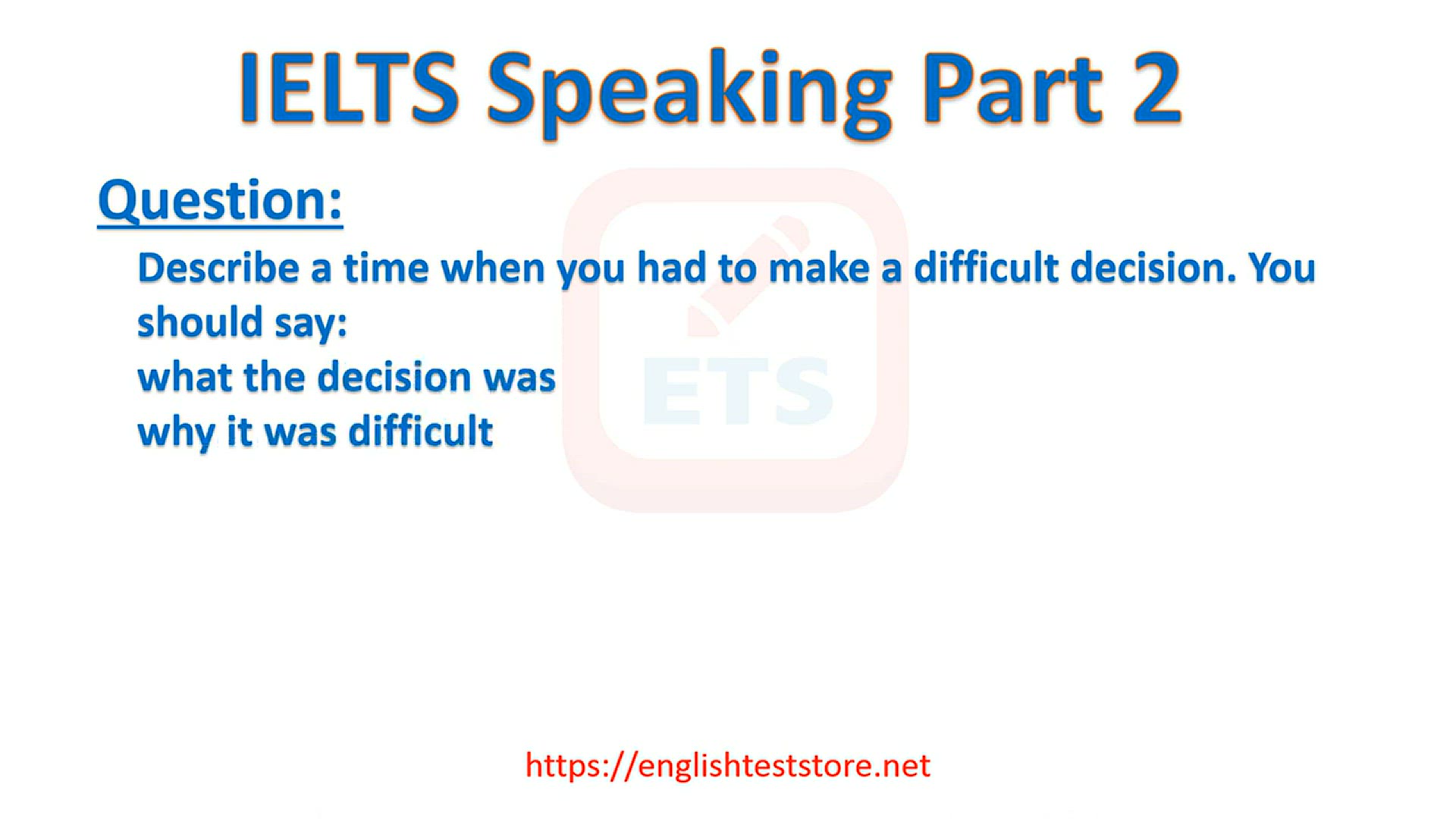 IELTS Speaking Part 2

Question:

Describe a time when you had to make a difficult decision. You should say:
what the decision was
why it was difficult

ETS

https://englishteststore.net